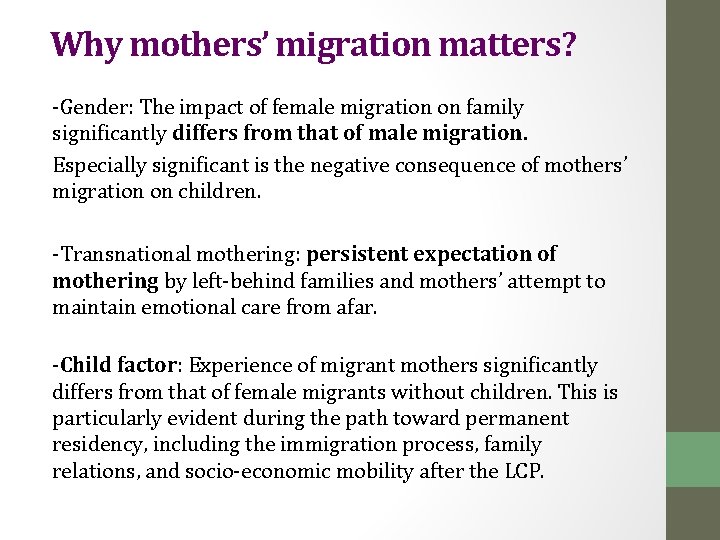 Why mothers' migration matters?

-Gender: The impact of female migration on family significantly differs from that of male migration.

Especially significant is the negative consequence of mothers' migration on children.

-Transnational mothering: persistent expectation of mothering by left-behind families and mothers' attempt to maintain emotional care from afar.

-Child factor: Experience of migrant mothers significantly differs from that of female migrants without children. This is particularly evident during the path toward permanent residency, including the immigration process, family relations, and socio-economic mobility after the LCP.